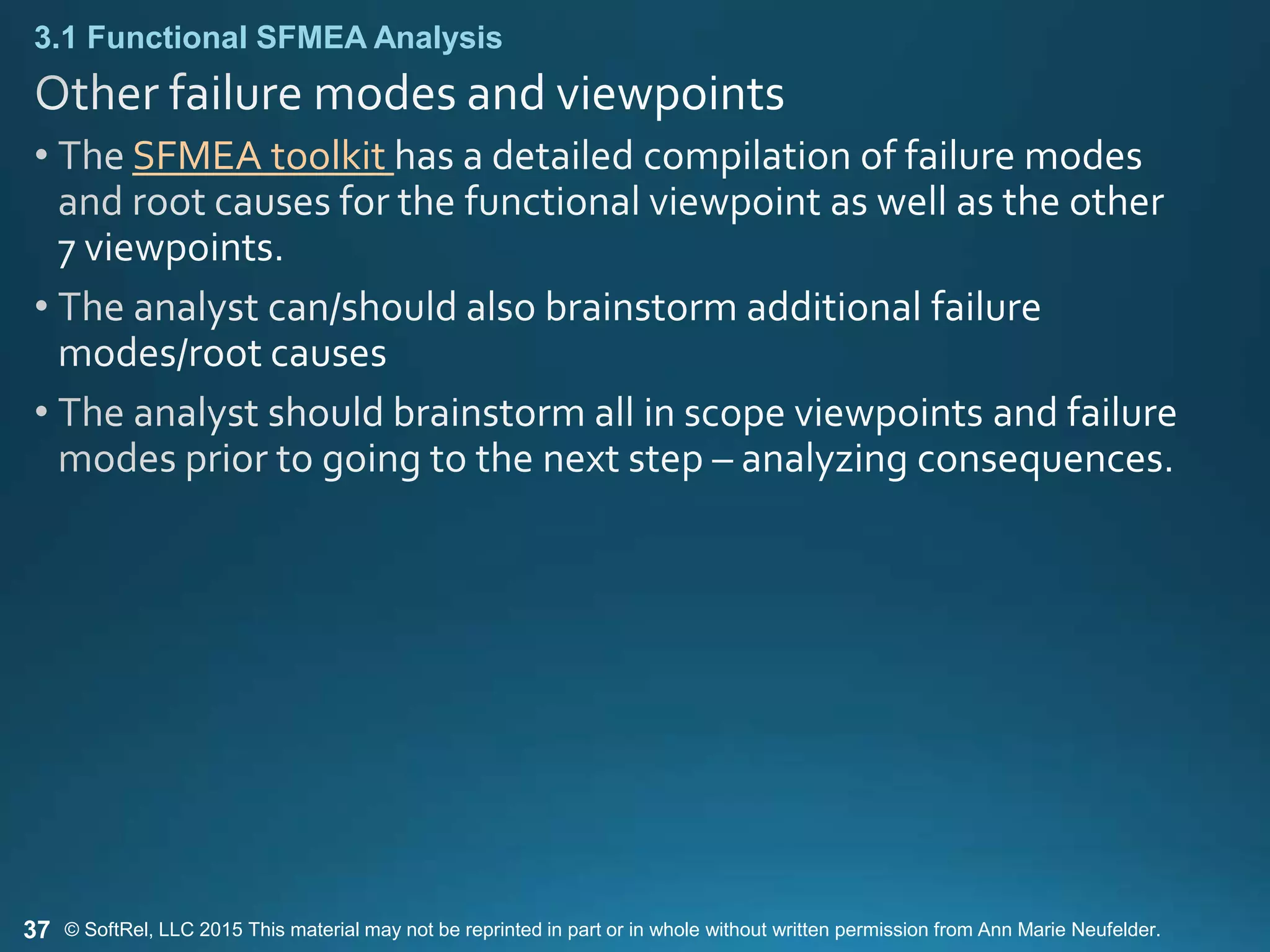 3.1 Functional SFMEA Analysis

Other failure modes and viewpoints

• The SFMEA toolkit has a detailed compilation of failure modes and root causes for the functional viewpoint as well as the other 7 viewpoints.

• The analyst can/should also brainstorm additional failure modes/root causes

• The analyst should brainstorm all in scope viewpoints and failure modes prior to going to the next step – analyzing consequences.

37 © SoftRel, LLC 2015 This material may not be reprinted in part or in whole without written permission from Ann Marie Neufelder.